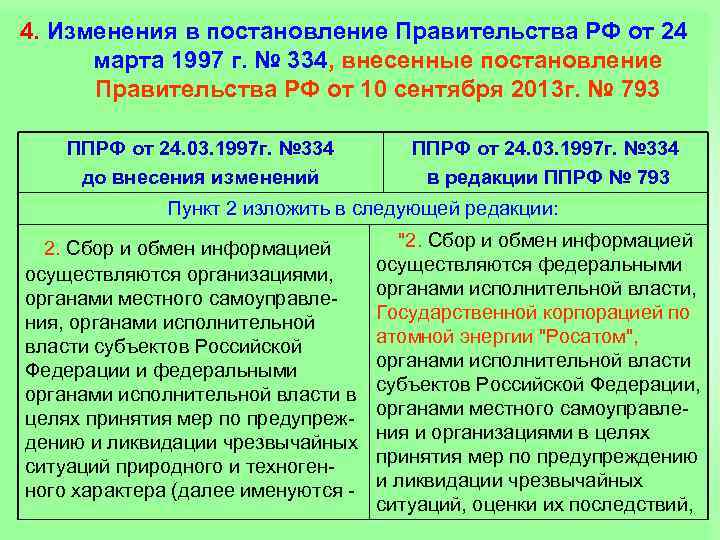 4. Изменения в постановление Правительства РФ от 24 марта 1997 г. № 334, внесенные постановление Правительства РФ от 10 сентября 2013г. № 793

| ППРФ от 24.03.1997г. №334 до внесения изменений | ППРФ от 24.03.1997г. №334 в редакции ППРФ № 793 |
|---|---|
| Пункт 2 изложить в следующей редакции: | |
| 2. Сбор и обмен информацией осуществляются организациями, органами местного самоуправления, органами исполнительной власти субъектов Российской Федерации и федеральными органами исполнительной власти в целях принятия мер по предупреждению и ликвидации чрезвычайных ситуаций природного и техногенного характера (далее именуются - | "2. Сбор и обмен информацией осуществляются федеральными органами исполнительной власти, Государственной корпорацией по атомной энергии "Росатом", органами исполнительной власти субъектов Российской Федерации, органами местного самоуправления и организациями в целях принятия мер по предупреждению и ликвидации чрезвычайных ситуаций, оценки их последствий, |